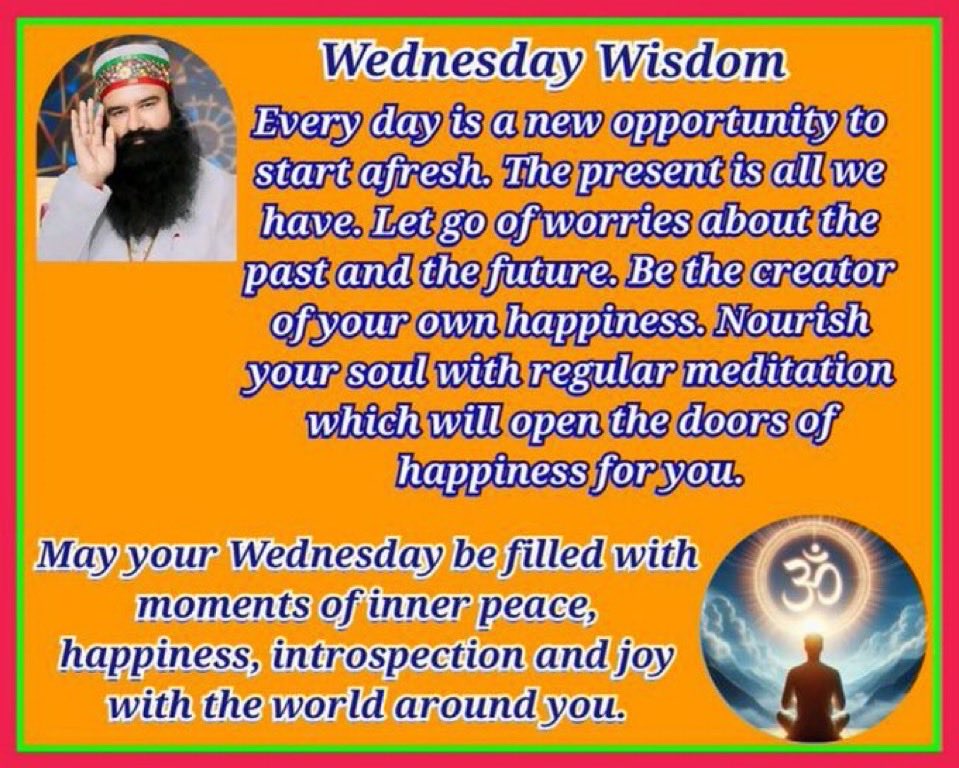 Wednesday Wisdom

Every day is a new opportunity to start afresh. The present is all we have. Let go of worries about the past and the future. Be the creator of your own happiness. Nourish your soul with regular meditation which will open the doors of happiness for you.

May your Wednesday be filled with moments of inner peace, happiness, introspection and joy with the world around you.

ॐ